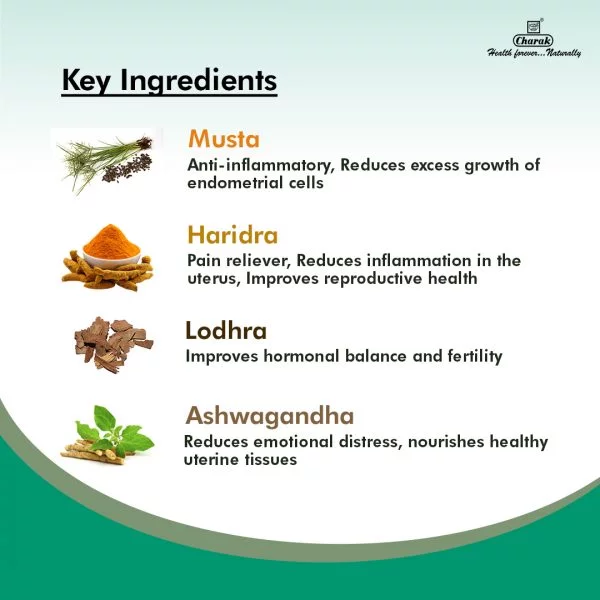 Charak
Health forever...Naturally

Key Ingredients

Musta
Anti-inflammatory, Reduces excess growth of endometrial cells

Haridra
Pain reliever, Reduces inflammation in the uterus, Improves reproductive health

Lodhra
Improves hormonal balance and fertility

Ashwagandha
Reduces emotional distress, nourishes healthy uterine tissues